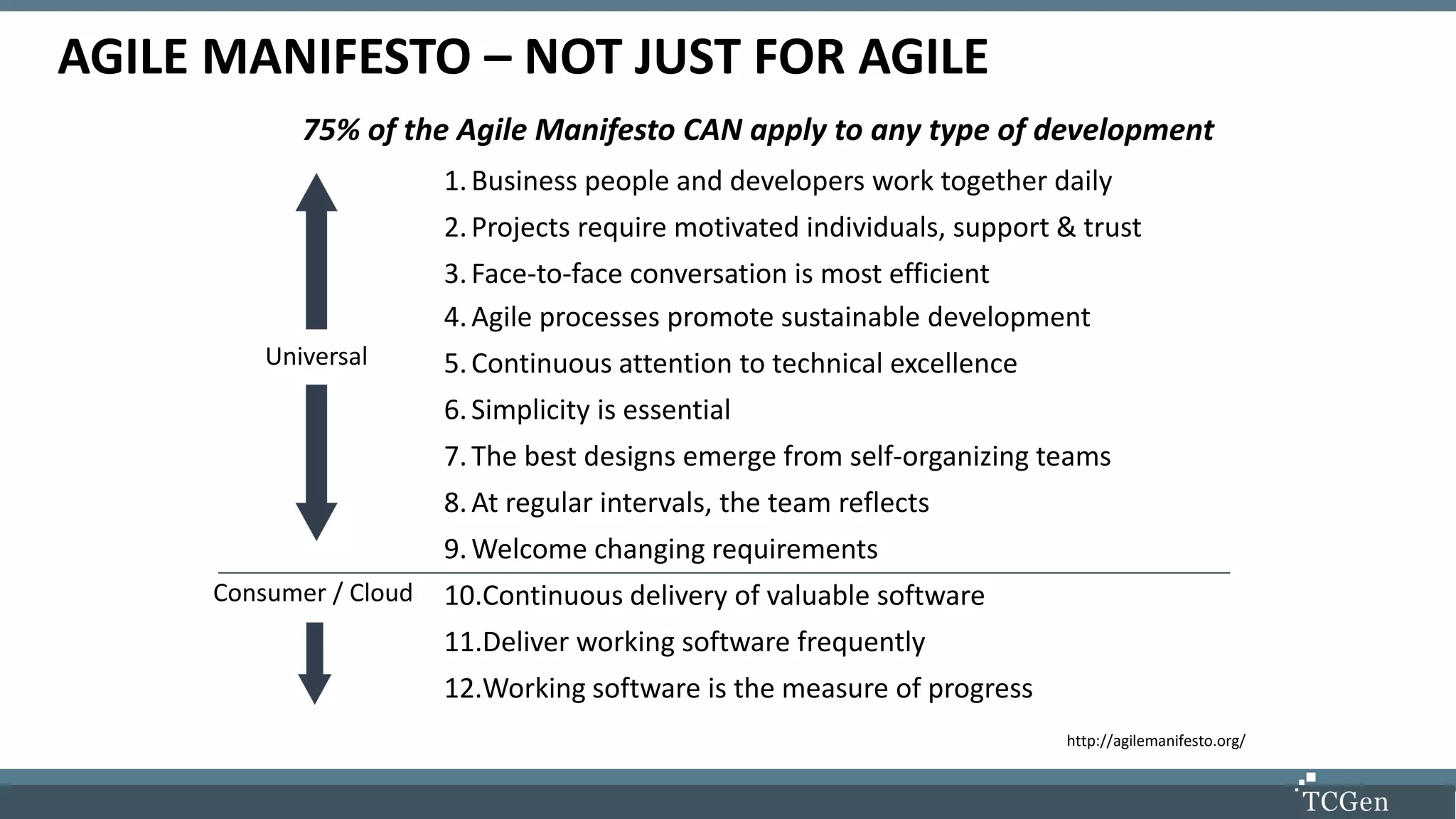 AGILE MANIFESTO – NOT JUST FOR AGILE

75% of the Agile Manifesto CAN apply to any type of development

Universal

1. Business people and developers work together daily
2. Projects require motivated individuals, support & trust
3. Face-to-face conversation is most efficient
4. Agile processes promote sustainable development
5. Continuous attention to technical excellence
6. Simplicity is essential
7. The best designs emerge from self-organizing teams
8. At regular intervals, the team reflects
9. Welcome changing requirements

Consumer / Cloud

10. Continuous delivery of valuable software
11. Deliver working software frequently
12. Working software is the measure of progress

http://agilemanifesto.org/

TCGen